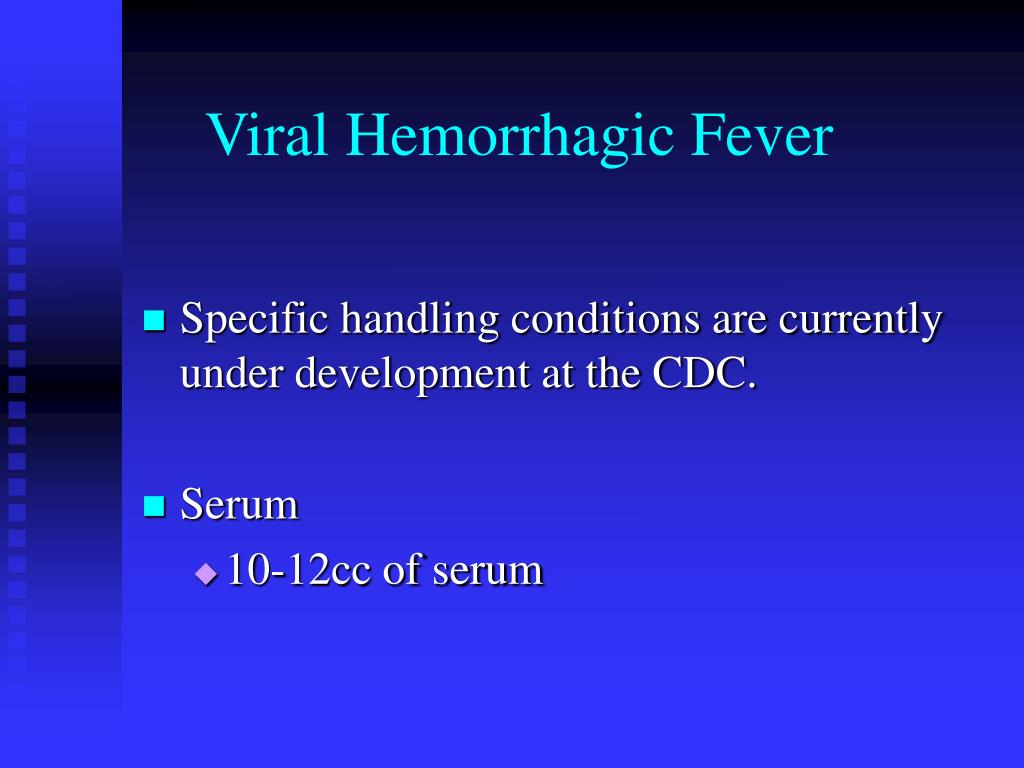 Viral Hemorrhagic Fever

Specific handling conditions are currently under development at the CDC.

Serum

10-12cc of serum